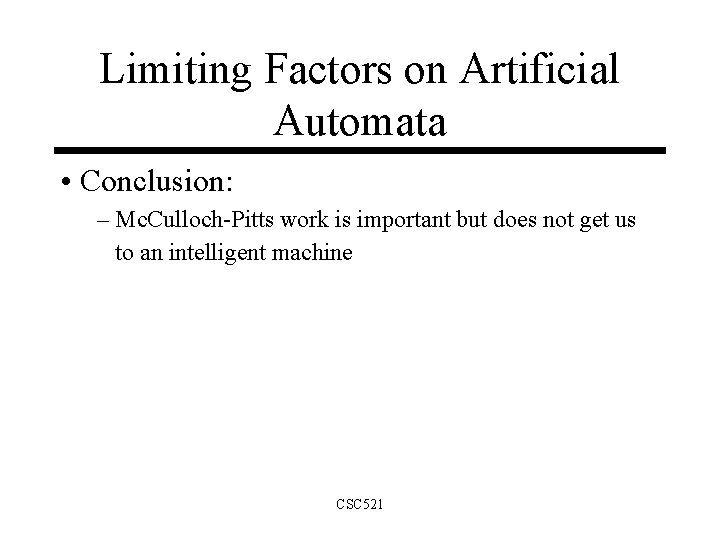 Limiting Factors on Artificial Automata

• Conclusion:
– McCulloch-Pitts work is important but does not get us to an intelligent machine

CSC521